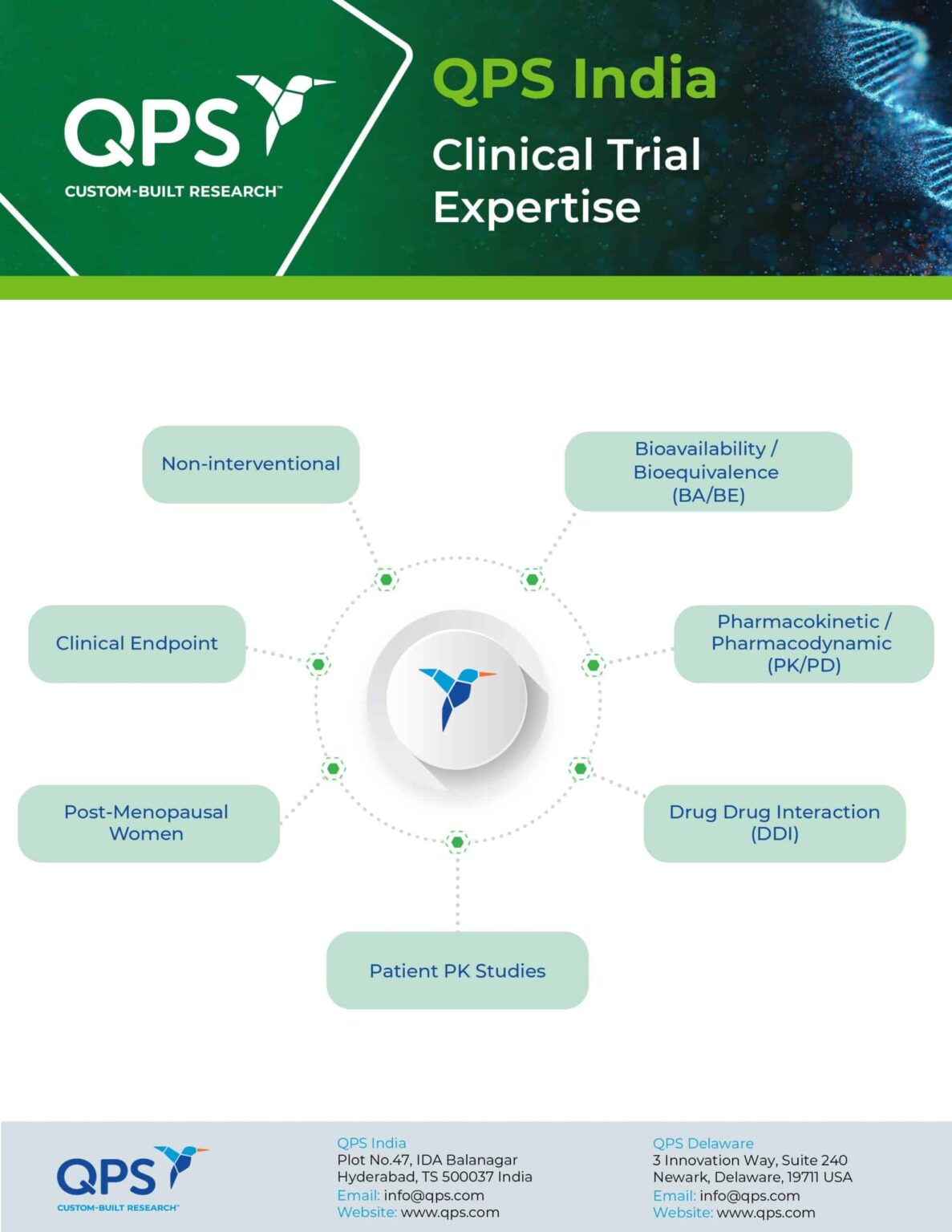 QPS
CUSTOM-BUILT RESEARCH™

QPS India

Clinical Trial Expertise

Non-interventional

Bioavailability / Bioequivalence (BA/BE)

Clinical Endpoint

Pharmacokinetic / Pharmacodynamic (PK/PD)

Post-Menopausal Women

Drug Drug Interaction (DDI)

Patient PK Studies

QPS
CUSTOM-BUILT RESEARCH™

QPS India
Plot No.47, IDA Balanagar
Hyderabad, TS 500037 India
Email: info@qps.com
Website: www.qps.com

QPS Delaware
3 Innovation Way, Suite 240
Newark, Delaware, 19711 USA
Email: info@qps.com
Website: www.qps.com